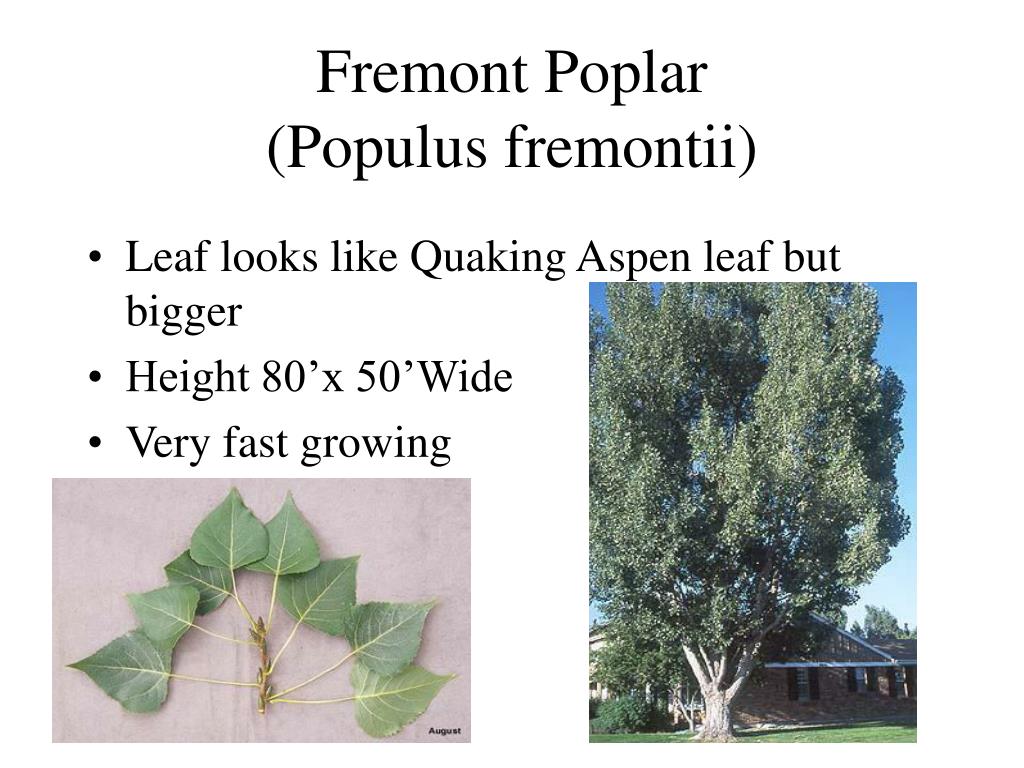 Fremont Poplar
(Populus fremontii)

• Leaf looks like Quaking Aspen leaf but bigger
• Height 80’x 50’Wide
• Very fast growing

August